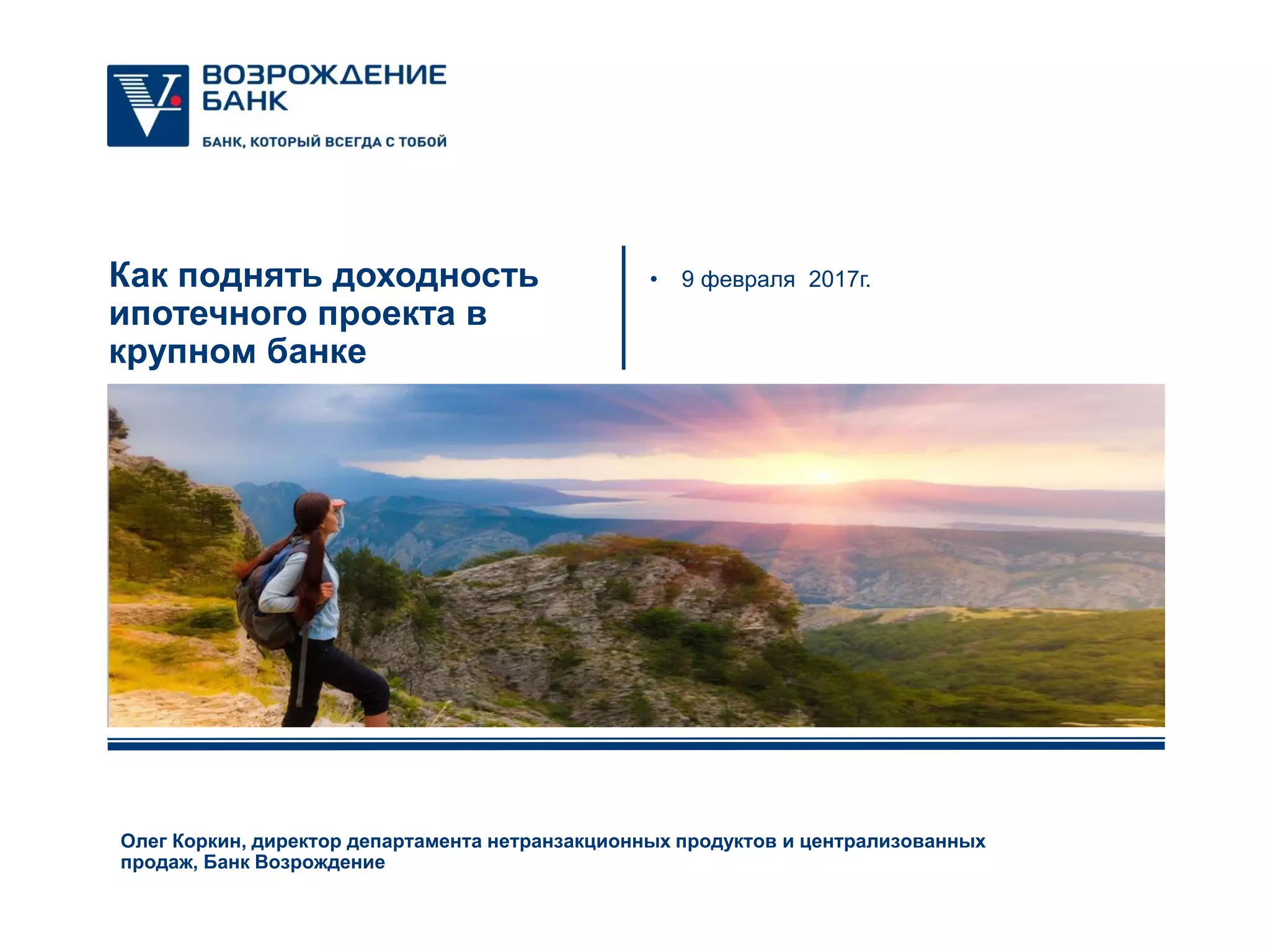 ВОЗРОЖДЕНИЕ БАНК

БАНК, КОТОРЫЙ ВСЕГДА С ТОБОЙ

Как поднять доходность ипотечного проекта в крупном банке

• 9 февраля 2017г.

Олег Коркин, директор департамента нетранзакционных продуктов и централизованных продаж, Банк Возрождение